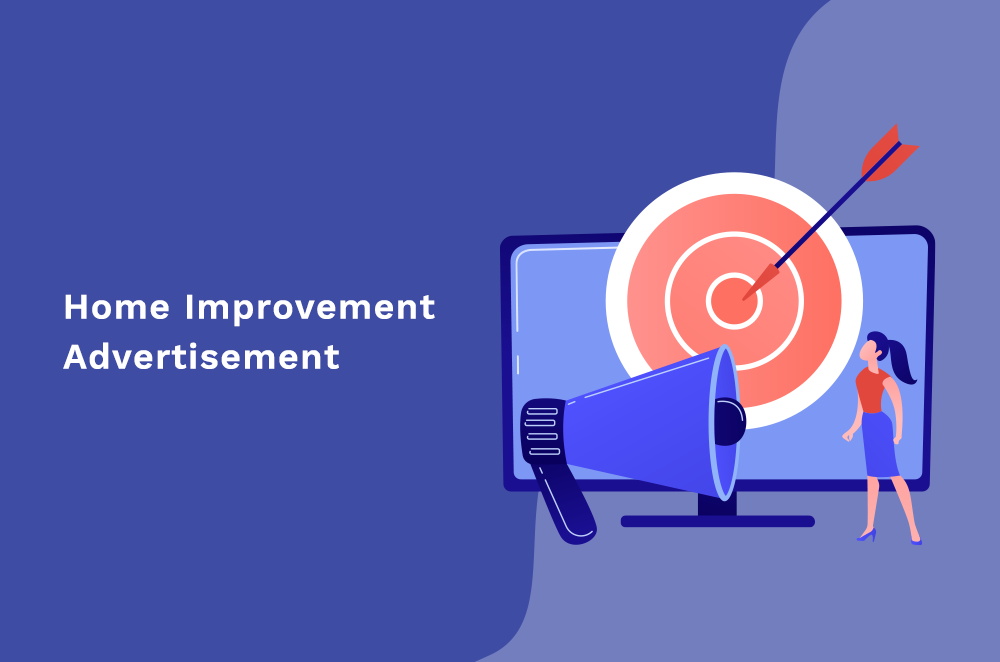 Home Improvement Advertisement